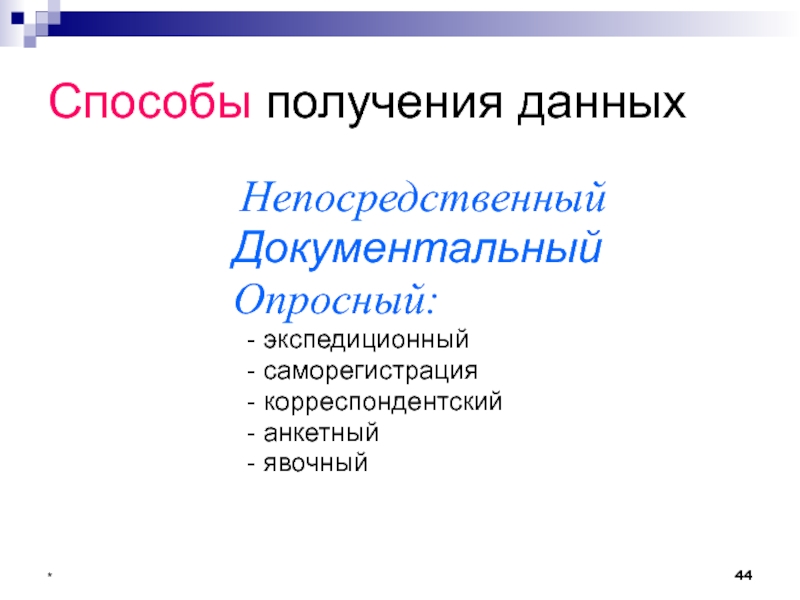 Способы получения данных

Непосредственный
Документальный
Опросный:
- экспедиционный
- саморегистрация
- корреспондентский
- анкетный
- явочный

*

44